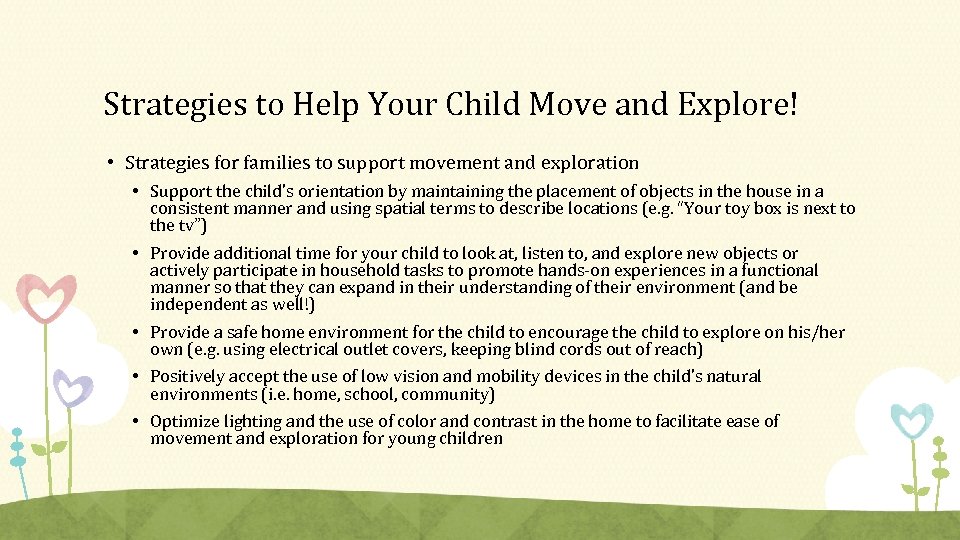 Strategies to Help Your Child Move and Explore!

• Strategies for families to support movement and exploration

• Support the child's orientation by maintaining the placement of objects in the house in a consistent manner and using spatial terms to describe locations (e.g. "Your toy box is next to the tv")

• Provide additional time for your child to look at, listen to, and explore new objects or actively participate in household tasks to promote hands-on experiences in a functional manner so that they can expand in their understanding of their environment (and be independent as well!)

• Provide a safe home environment for the child to encourage the child to explore on his/her own (e.g. using electrical outlet covers, keeping blind cords out of reach)

• Positively accept the use of low vision and mobility devices in the child's natural environments (i.e. home, school, community)

• Optimize lighting and the use of color and contrast in the home to facilitate ease of movement and exploration for young children